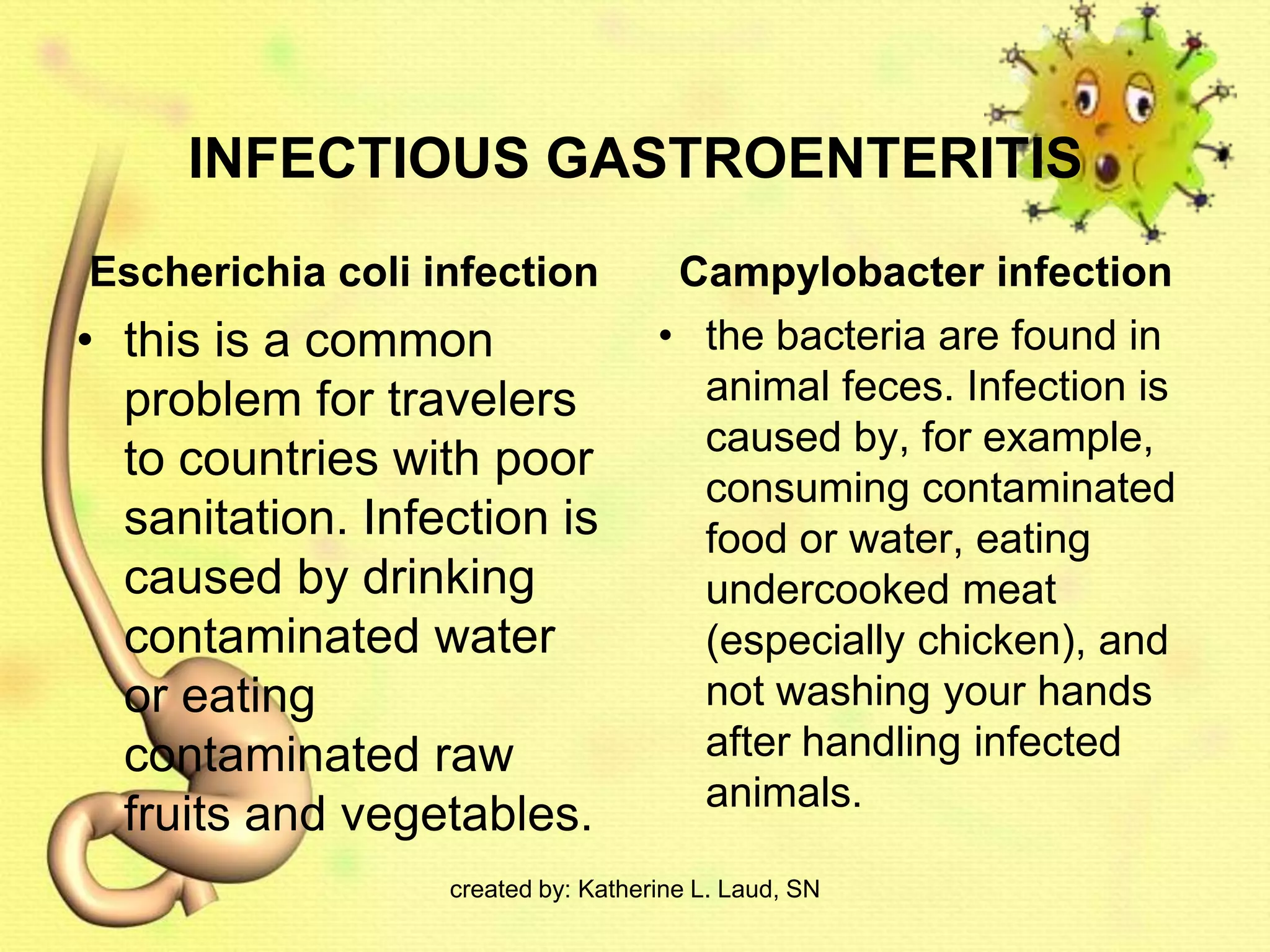 INFECTIOUS GASTROENTERITIS

Escherichia coli infection

• this is a common problem for travelers to countries with poor sanitation. Infection is caused by drinking contaminated water or eating contaminated raw fruits and vegetables.

Campylobacter infection

• the bacteria are found in animal feces. Infection is caused by, for example, consuming contaminated food or water, eating undercooked meat (especially chicken), and not washing your hands after handling infected animals.

created by: Katherine L. Laud, SN